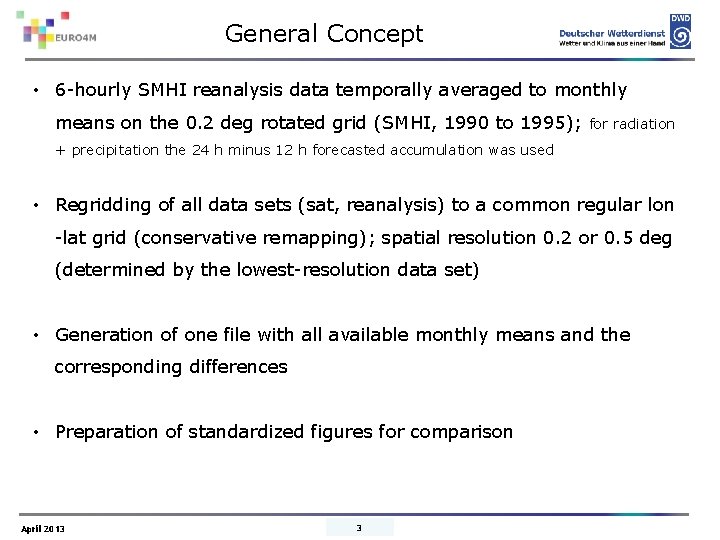 EURO4M

General Concept

DWD
Deutscher Wetterdienst
Wetter und Klima aus einer Hand

• 6-hourly SMHI reanalysis data temporally averaged to monthly means on the 0.2 deg rotated grid (SMHI, 1990 to 1995); for radiation + precipitation the 24 h minus 12 h forecasted accumulation was used

• Regridding of all data sets (sat, reanalysis) to a common regular lon -lat grid (conservative remapping); spatial resolution 0.2 or 0.5 deg (determined by the lowest-resolution data set)

• Generation of one file with all available monthly means and the corresponding differences

• Preparation of standardized figures for comparison

April 2013

3